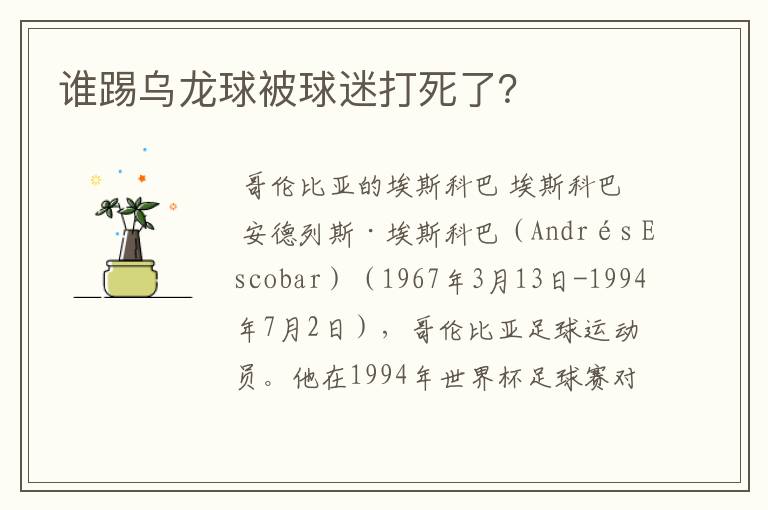 谁踢乌龙球被球迷打死了?

哥伦比亚的埃斯科巴 埃斯科巴

安德列斯·埃斯科巴（Andrés Escobar）（1967年3月13日-1994年7月2日），哥伦比亚足球运动员。他在1994年世界杯足球赛对